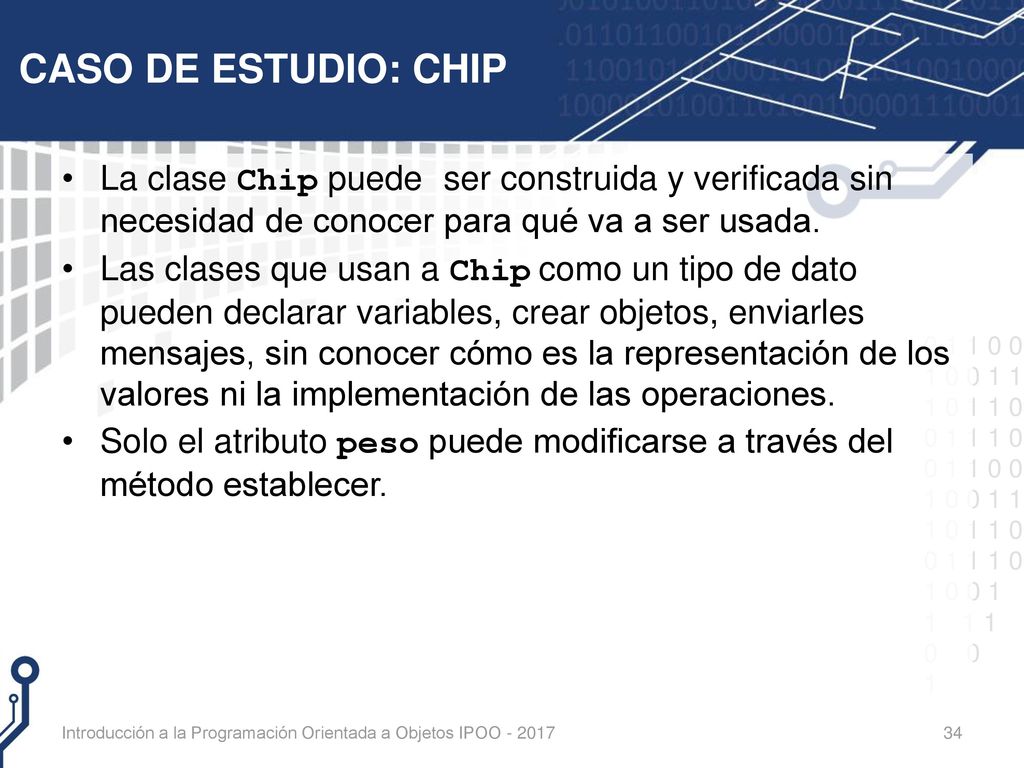 CASO DE ESTUDIO: CHIP

• La clase Chip puede ser construida y verificada sin necesidad de conocer para qué va a ser usada.
• Las clases que usan a Chip como un tipo de dato pueden declarar variables, crear objetos, enviarles mensajes, sin conocer cómo es la representación de los valores ni la implementación de las operaciones.
• Solo el atributo peso puede modificarse a través del método establecer.

Introducción a la Programación Orientada a Objetos IPOO - 2017 34